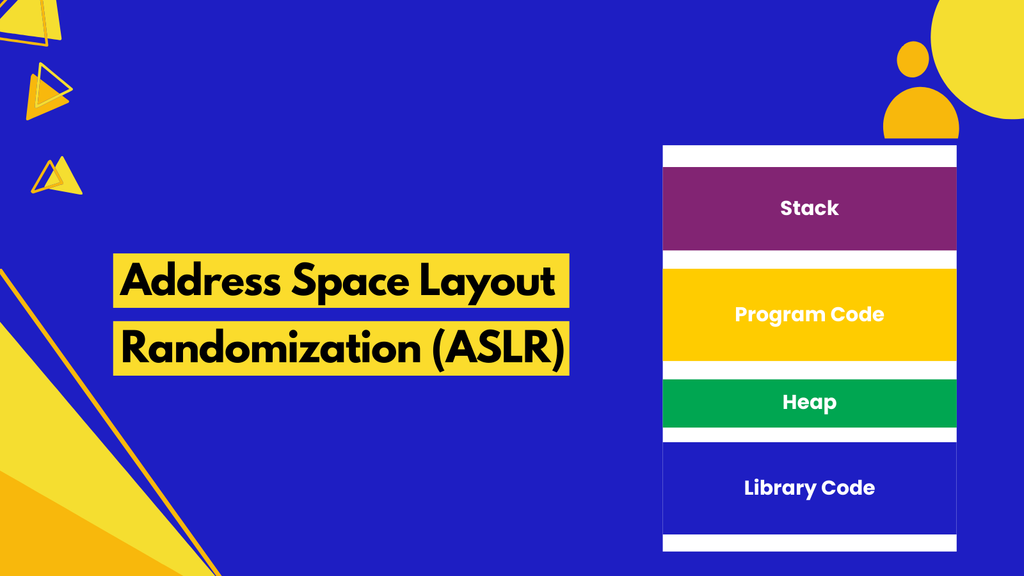 Address Space Layout Randomization (ASLR)

Stack

Program Code

Heap

Library Code